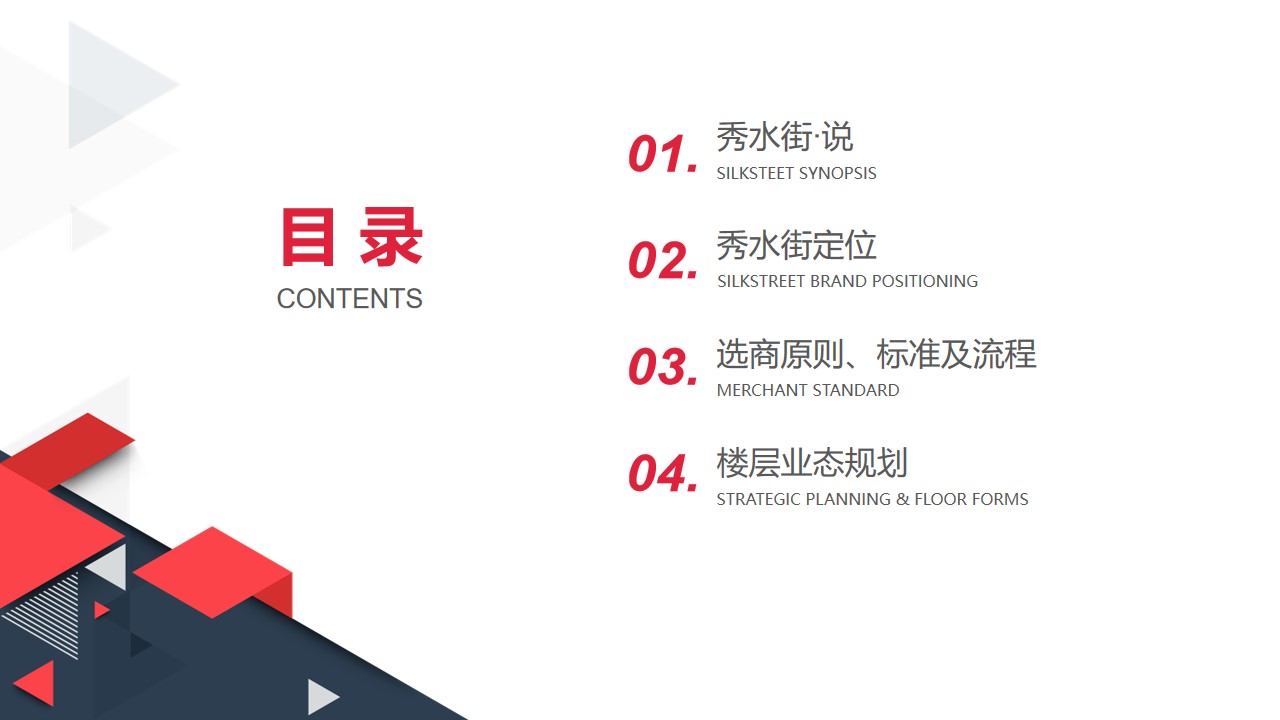 目 录
CONTENTS

01. 秀水街·说
SILKSTEET SYNOPSIS

02. 秀水街定位
SILKSTREET BRAND POSITIONING

03. 选商原则、标准及流程
MERCHANT STANDARD

04. 楼层业态规划
STRATEGIC PLANNING & FLOOR FORMS